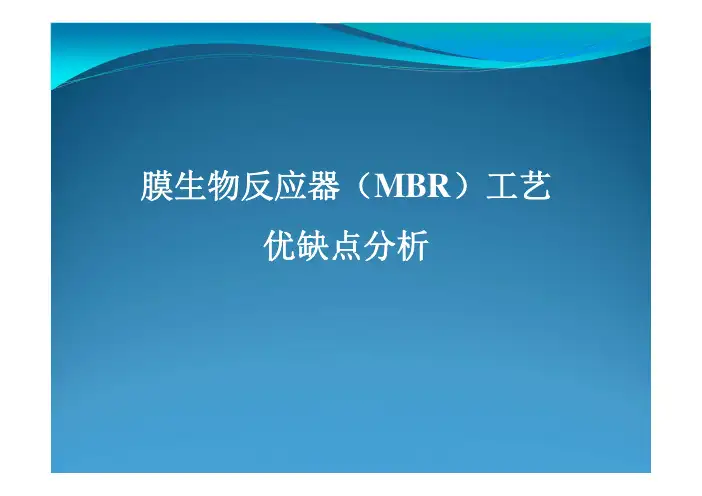 膜生物反应器（MBR）工艺
优缺点分析